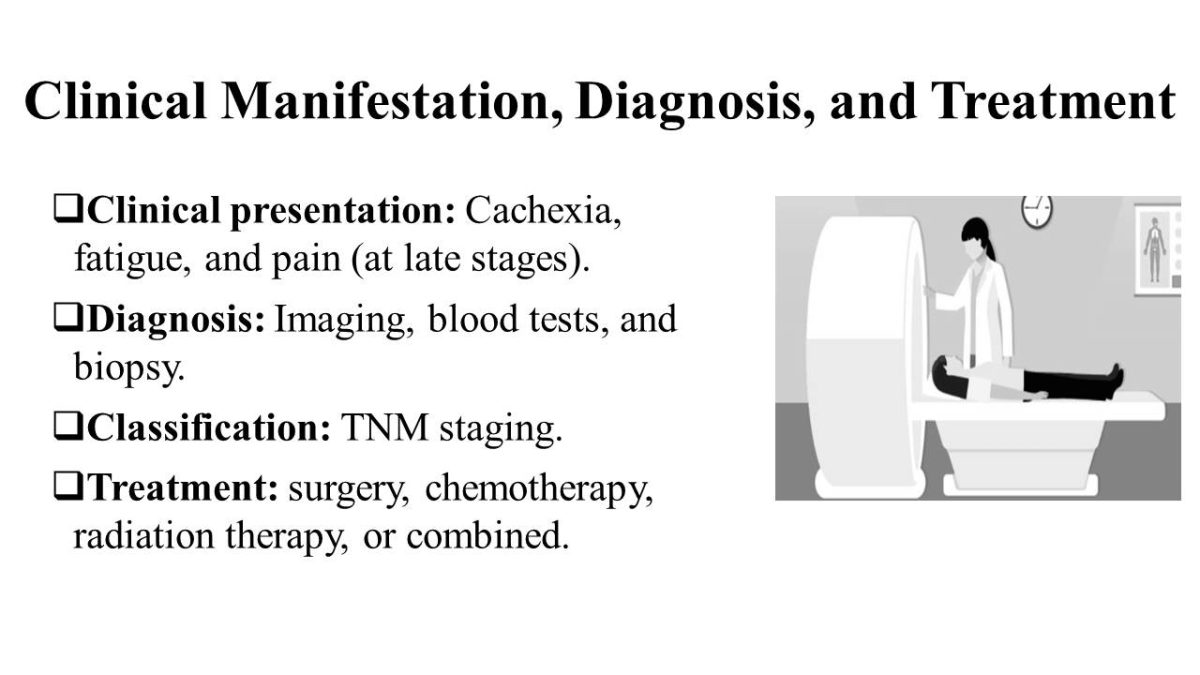 Clinical Manifestation, Diagnosis, and Treatment

❑Clinical presentation: Cachexia, fatigue, and pain (at late stages).

❑Diagnosis: Imaging, blood tests, and biopsy.

❑Classification: TNM staging.

❑Treatment: surgery, chemotherapy, radiation therapy, or combined.